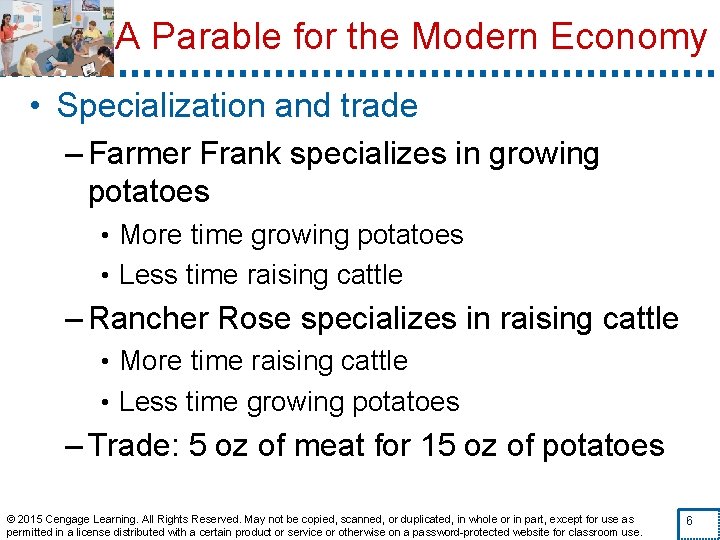 A Parable for the Modern Economy

• Specialization and trade

– Farmer Frank specializes in growing potatoes

• More time growing potatoes

• Less time raising cattle

– Rancher Rose specializes in raising cattle

• More time raising cattle

• Less time growing potatoes

– Trade: 5 oz of meat for 15 oz of potatoes

© 2015 Cengage Learning. All Rights Reserved. May not be copied, scanned, or duplicated, in whole or in part, except for use as permitted in a license distributed with a certain product or service or otherwise on a password-protected website for classroom use.

6